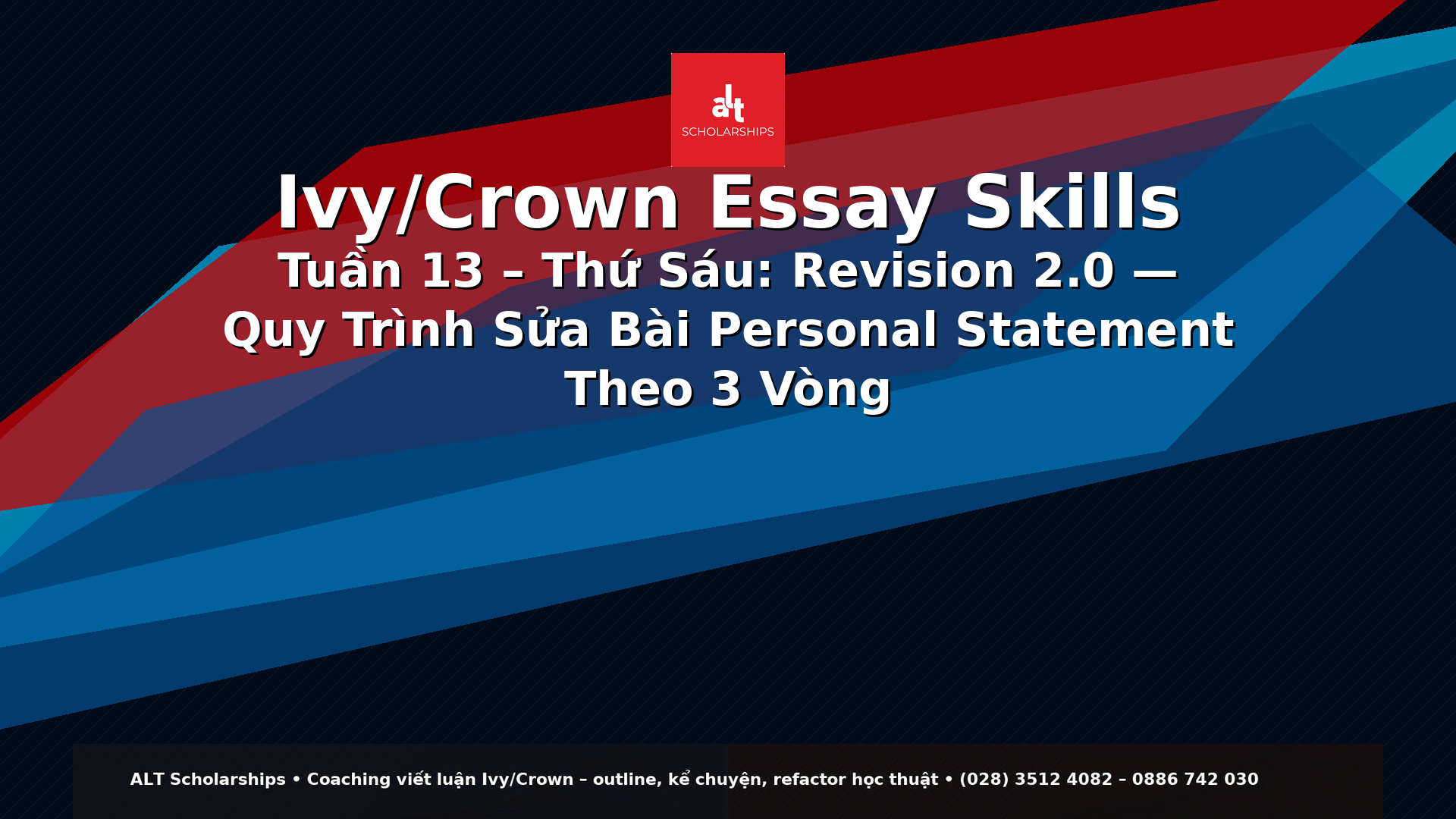 alt
SCHOLARSHIPS

Ivy/Crown Essay Skills

Tuần 13 – Thứ Sáu: Revision 2.0 — Quy Trình Sửa Bài Personal Statement Theo 3 Vòng

ALT Scholarships • Coaching viết luận Ivy/Crown – outline, kể chuyện, refactor học thuật • (028) 3512 4082 – 0886 742 030